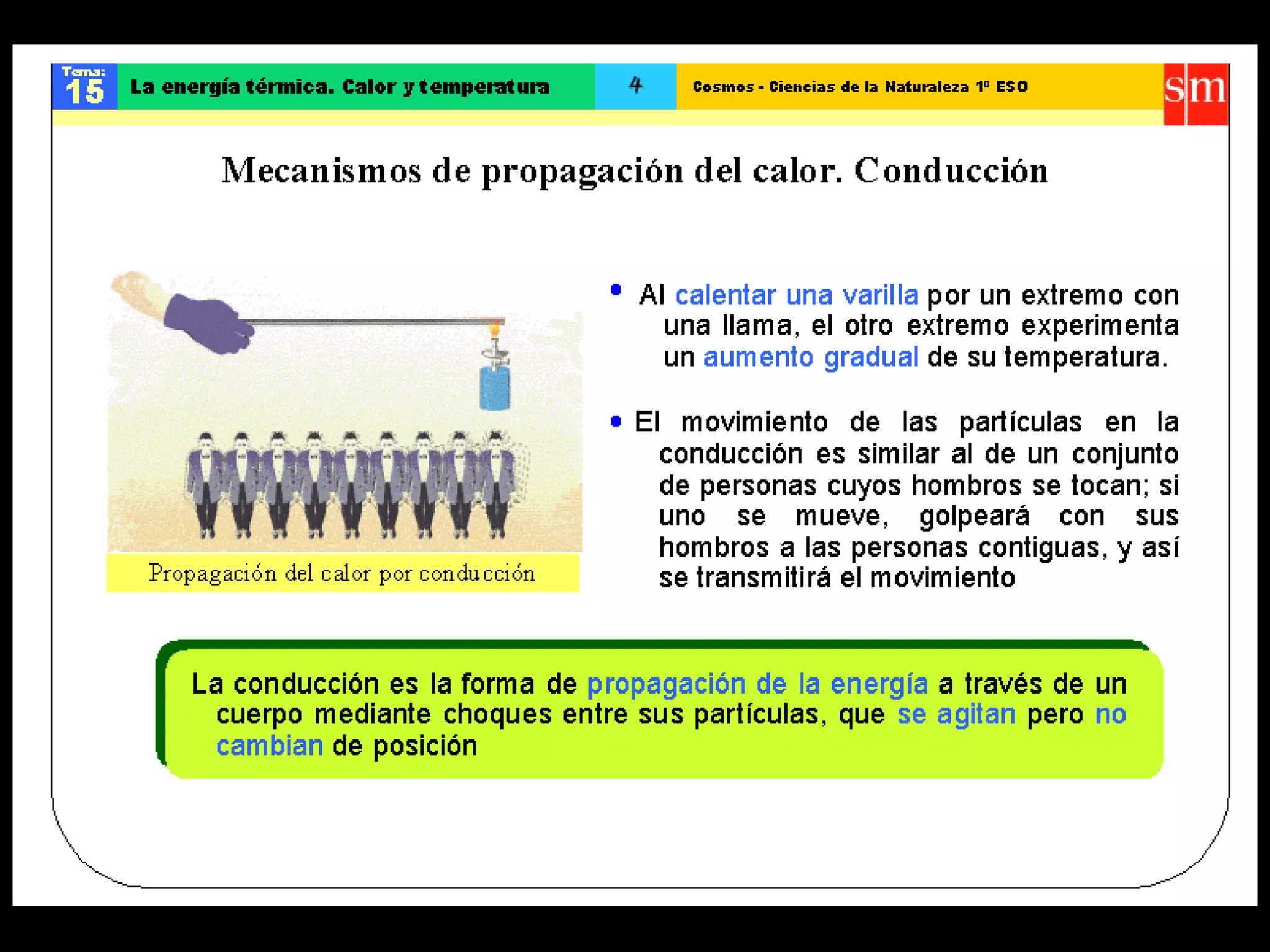 Tema: 15 La energía térmica. Calor y temperatura 4 Cosmos - Ciencias de la Naturaleza 1º ESO sm

Mecanismos de propagación del calor. Conducción

Propagación del calor por conducción

• Al calentar una varilla por un extremo con una llama, el otro extremo experimenta un aumento gradual de su temperatura.

• El movimiento de las partículas en la conducción es similar al de un conjunto de personas cuyos hombros se tocan; si uno se mueve, golpeará con sus hombros a las personas contiguas, y así se transmitirá el movimiento

La conducción es la forma de propagación de la energía a través de un cuerpo mediante choques entre sus partículas, que se agitan pero no cambian de posición